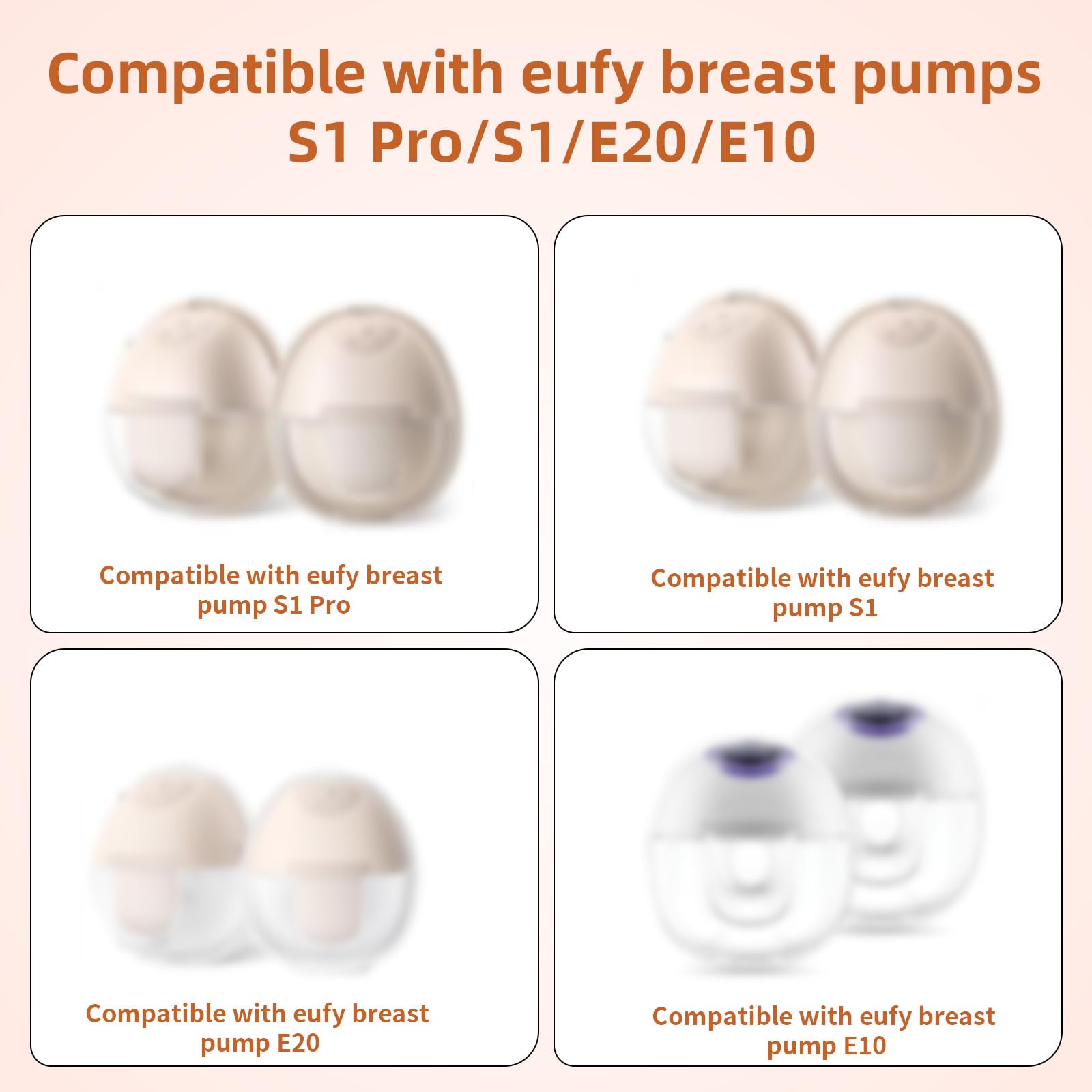 Compatible with eufy breast pumps S1 Pro/S1/E20/E10

Compatible with eufy breast pump S1 Pro

Compatible with eufy breast pump S1

Compatible with eufy breast pump E20

Compatible with eufy breast pump E10